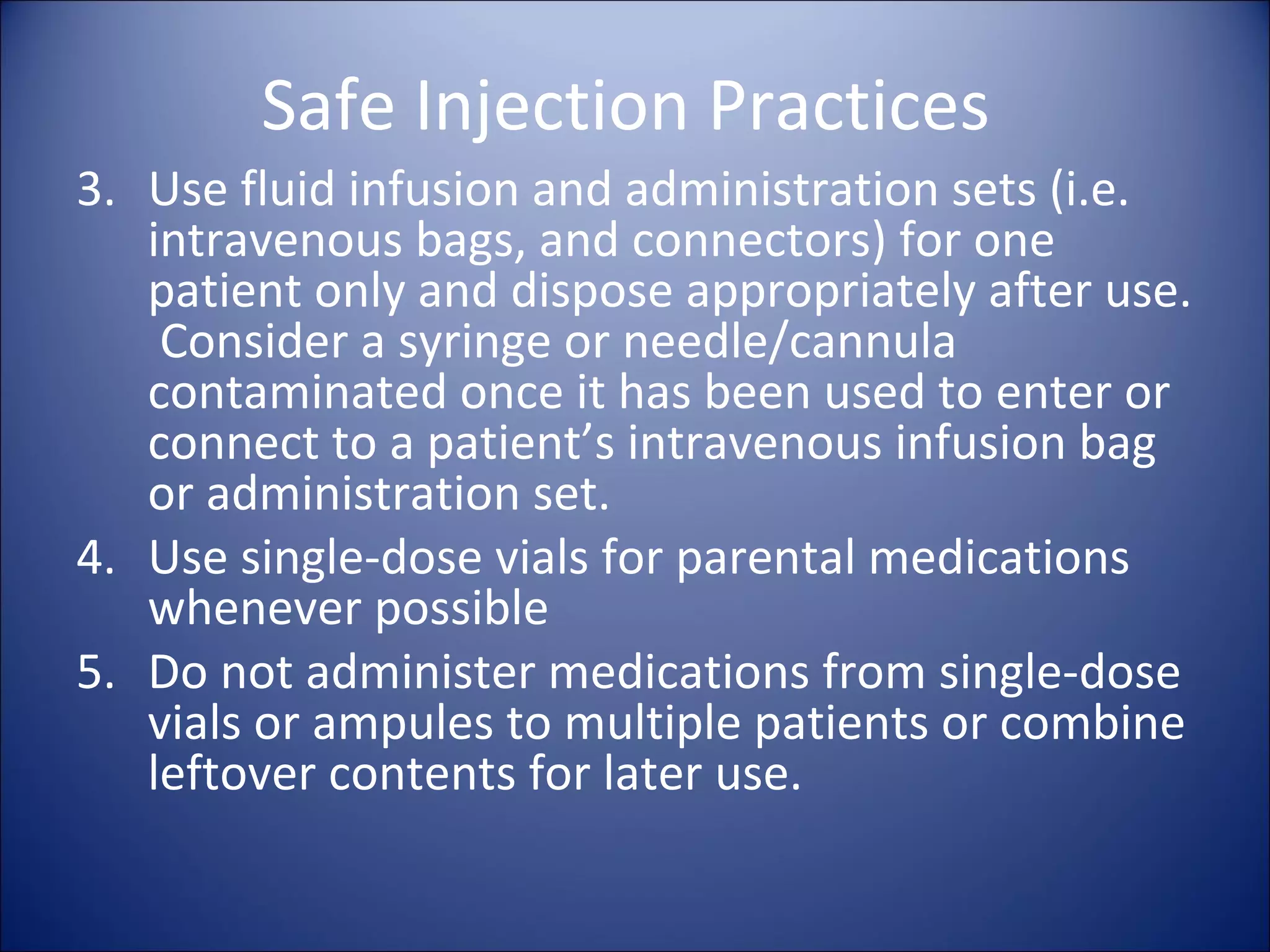 Safe Injection Practices

3. Use fluid infusion and administration sets (i.e. intravenous bags, and connectors) for one patient only and dispose appropriately after use. Consider a syringe or needle/cannula contaminated once it has been used to enter or connect to a patient's intravenous infusion bag or administration set.

4. Use single-dose vials for parental medications whenever possible

5. Do not administer medications from single-dose vials or ampules to multiple patients or combine leftover contents for later use.